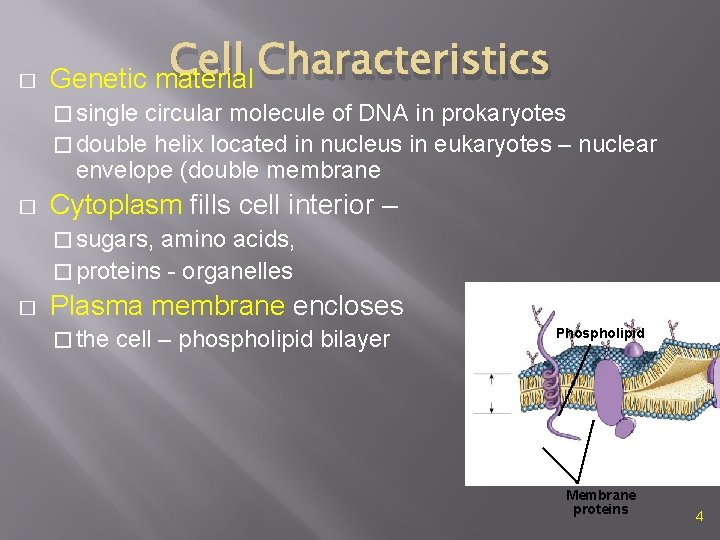 Cell Characteristics

□ Genetic material

□ single circular molecule of DNA in prokaryotes

□ double helix located in nucleus in eukaryotes – nuclear envelope (double membrane

□ Cytoplasm fills cell interior –

□ sugars, amino acids,

□ proteins - organelles

□ Plasma membrane encloses

□ the cell – phospholipid bilayer

Phospholipid

Membrane proteins

4